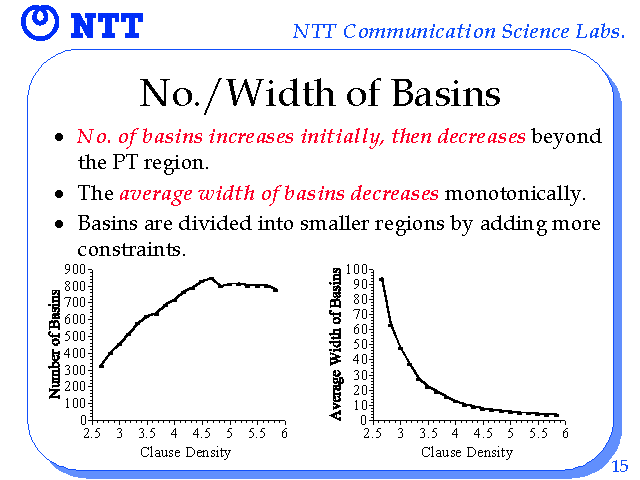 NTT

NTT Communication Science Labs.

No./Width of Basins

• No. of basins increases initially, then decreases beyond the PT region.

• The average width of basins decreases monotonically.

• Basins are divided into smaller regions by adding more constraints.

Number of Basins
900
800
700
600
500
400
300
200
100
0
2.5 3 3.5 4 4.5 5 5.5 6
Clause Density

Average Width of Basins
100
90
80
70
60
50
40
30
20
10
0
2.5 3 3.5 4 4.5 5 5.5 6
Clause Density

15